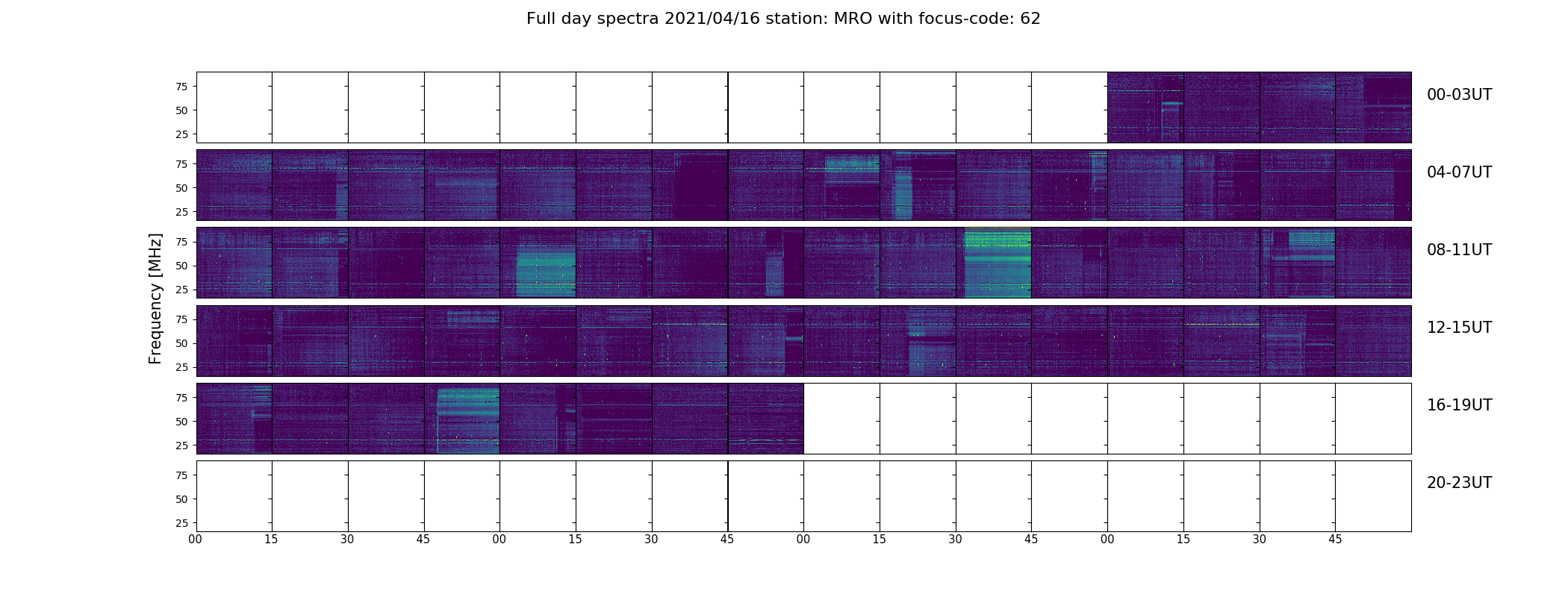 Full day spectra 2021/04/16 station: MRO with focus-code: 62

Frequency [MHz]

75
50
25

00-03UT

75
50
25

04-07UT

75
50
25

08-11UT

75
50
25

12-15UT

75
50
25

16-19UT

75
50
25

20-23UT

00 15 30 45 00 15 30 45 00 15 30 45 00 15 30 45